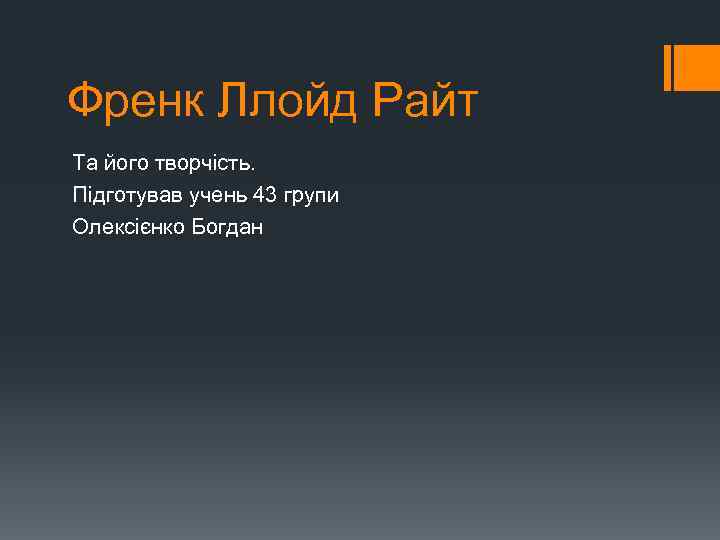 Френк Ллойд Райт

Та його творчість.
Підготував учень 43 групи
Олексієнко Богдан